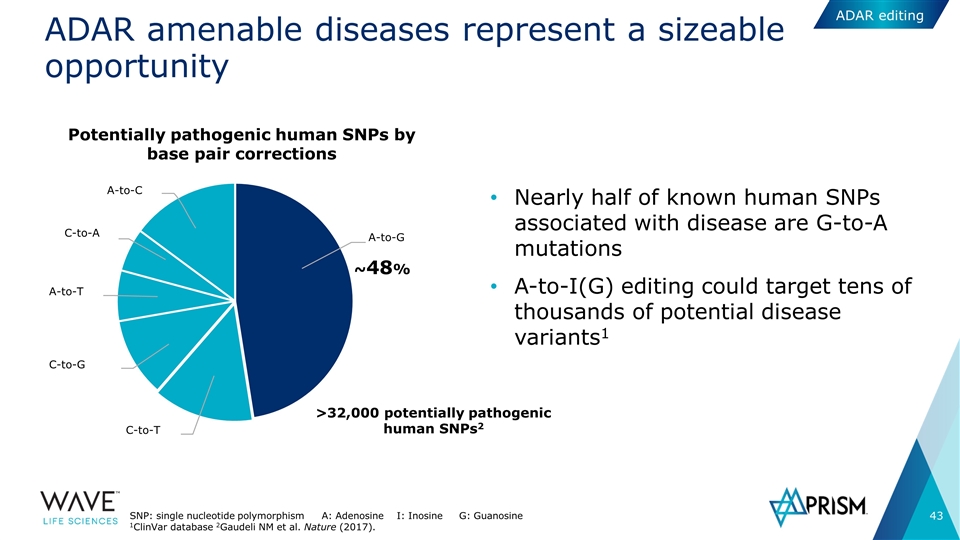 ADAR editing

ADAR amenable diseases represent a sizeable opportunity

Potentially pathogenic human SNPs by base pair corrections

A-to-C

C-to-A

A-to-T

C-to-G

C-to-T

A-to-G

~48%

>32,000 potentially pathogenic human SNPs$^2$

• Nearly half of known human SNPs associated with disease are G-to-A mutations

• A-to-I(G) editing could target tens of thousands of potential disease variants$^1$

WAVE LIFE SCIENCES

SNP: single nucleotide polymorphism A: Adenosine I: Inosine G: Guanosine
$^1$ClinVar database $^2$Gaudeli NM et al. Nature (2017).

PRISM

43